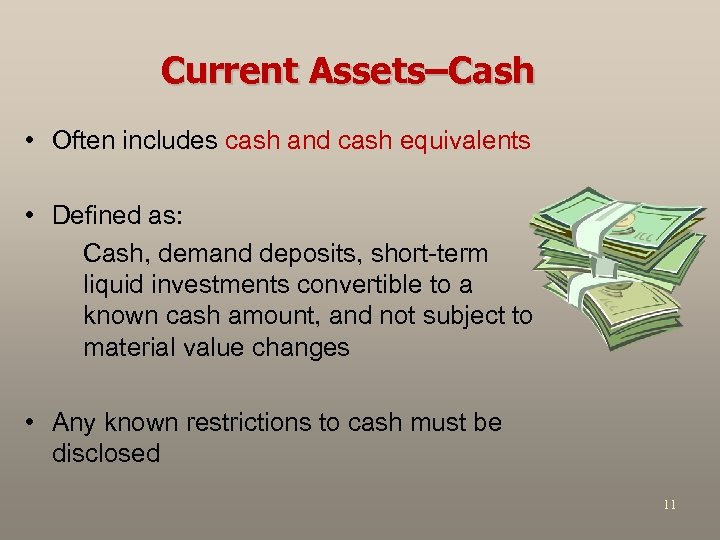 Current Assets–Cash

• Often includes cash and cash equivalents

• Defined as:

Cash, demand deposits, short-term liquid investments convertible to a known cash amount, and not subject to material value changes

• Any known restrictions to cash must be disclosed

11